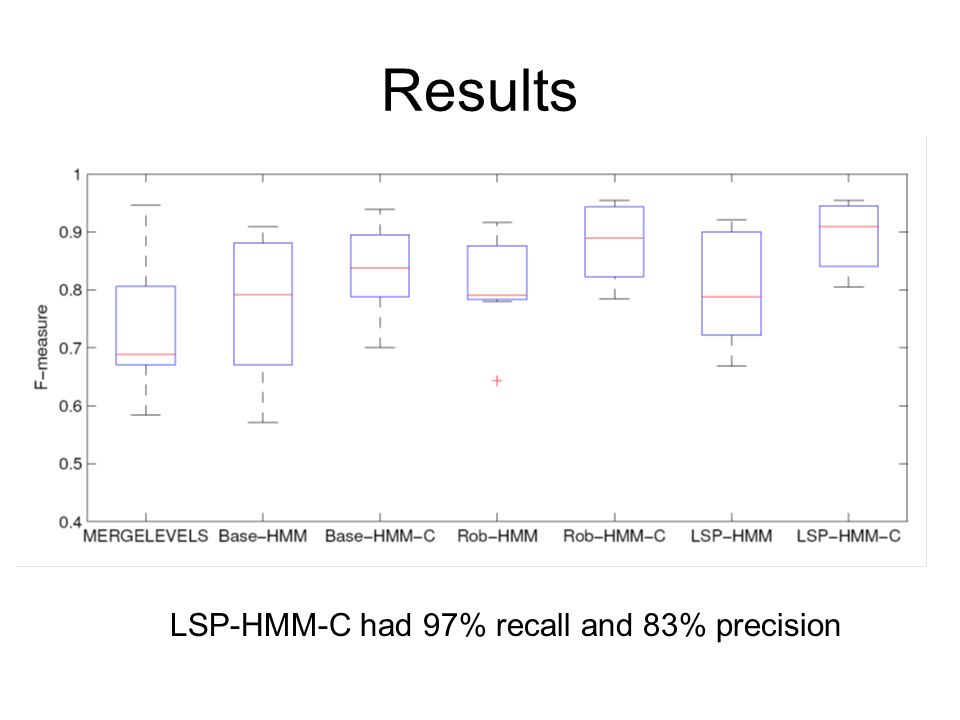 Results

F−measure

1
0.9
0.8
0.7
0.6
0.5
0.4

MERGELEVELS Base−HMM Base−HMM−C Rob−HMM Rob−HMM−C LSP−HMM LSP−HMM−C

LSP-HMM-C had 97% recall and 83% precision